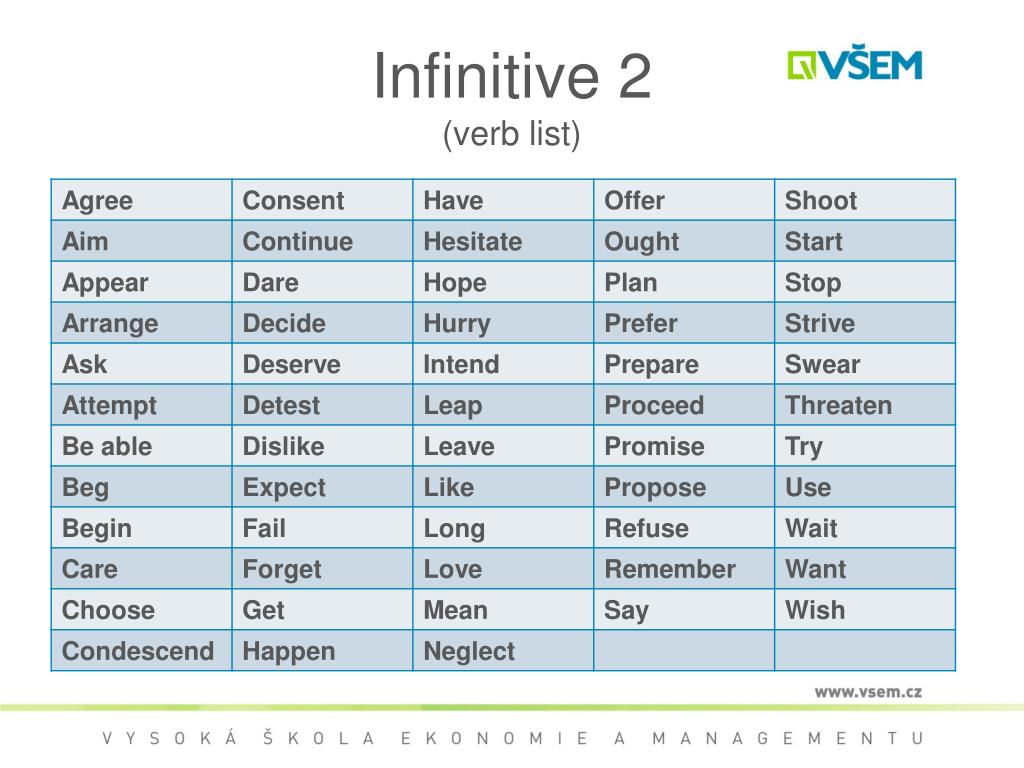 Infinitive 2
(verb list)

VŠEM

| Agree | Consent | Have | Offer | Shoot |
|---|---|---|---|---|
| Aim | Continue | Hesitate | Ought | Start |
| Appear | Dare | Hope | Plan | Stop |
| Arrange | Decide | Hurry | Prefer | Strive |
| Ask | Deserve | Intend | Prepare | Swear |
| Attempt | Detest | Leap | Proceed | Threaten |
| Be able | Dislike | Leave | Promise | Try |
| Beg | Expect | Like | Propose | Use |
| Begin | Fail | Long | Refuse | Wait |
| Care | Forget | Love | Remember | Want |
| Choose | Get | Mean | Say | Wish |
| Condescend | Happen | Neglect | | |

www.vsem.cz

VYSOKÁ ŠKOLA EKONOMIE A MANAGEMENTU